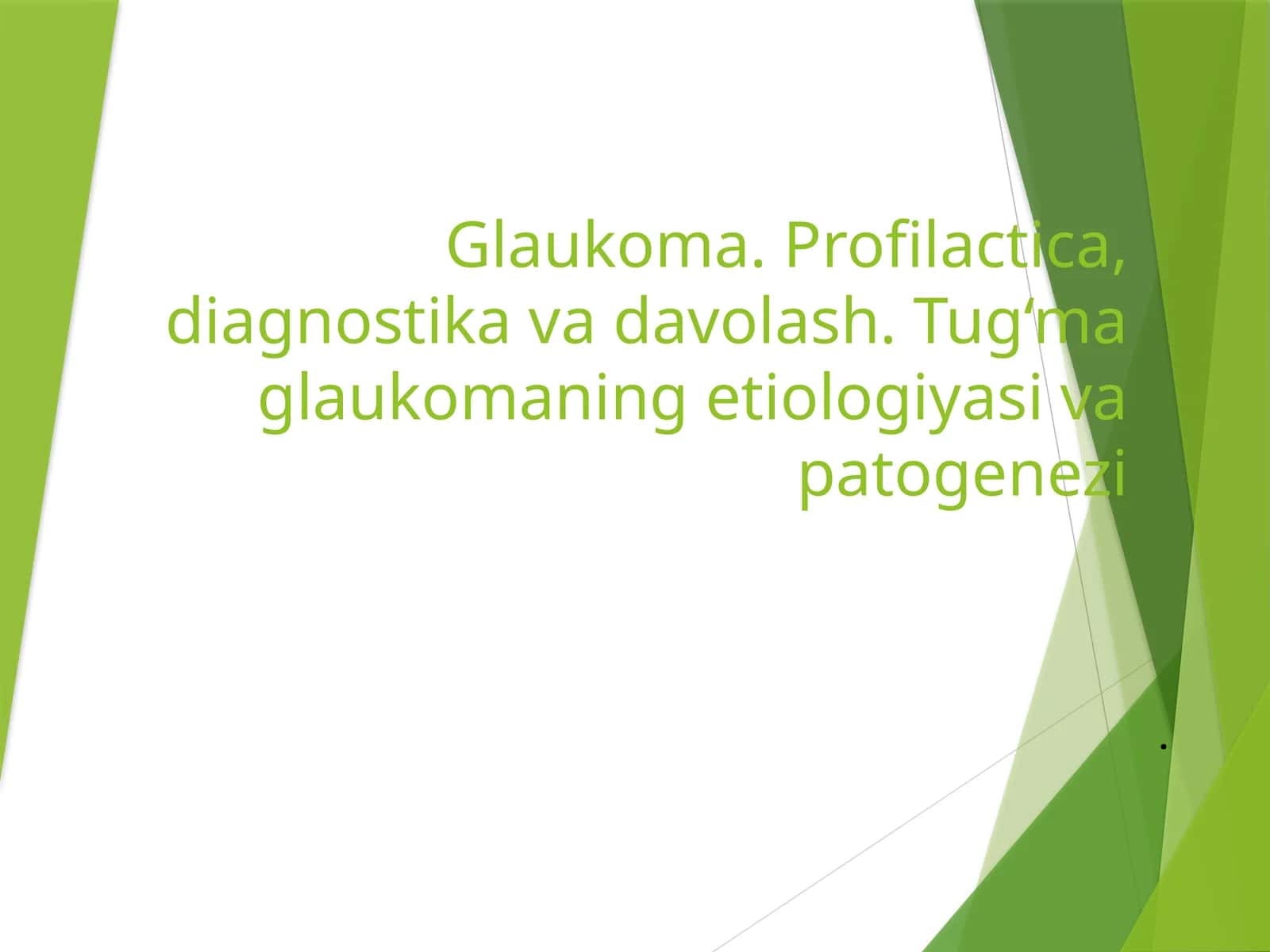 Glaukoma. Profilactica, diagnostika va davolash. Tug'ma glaukomaning etiologiyasi va patogenezi

.